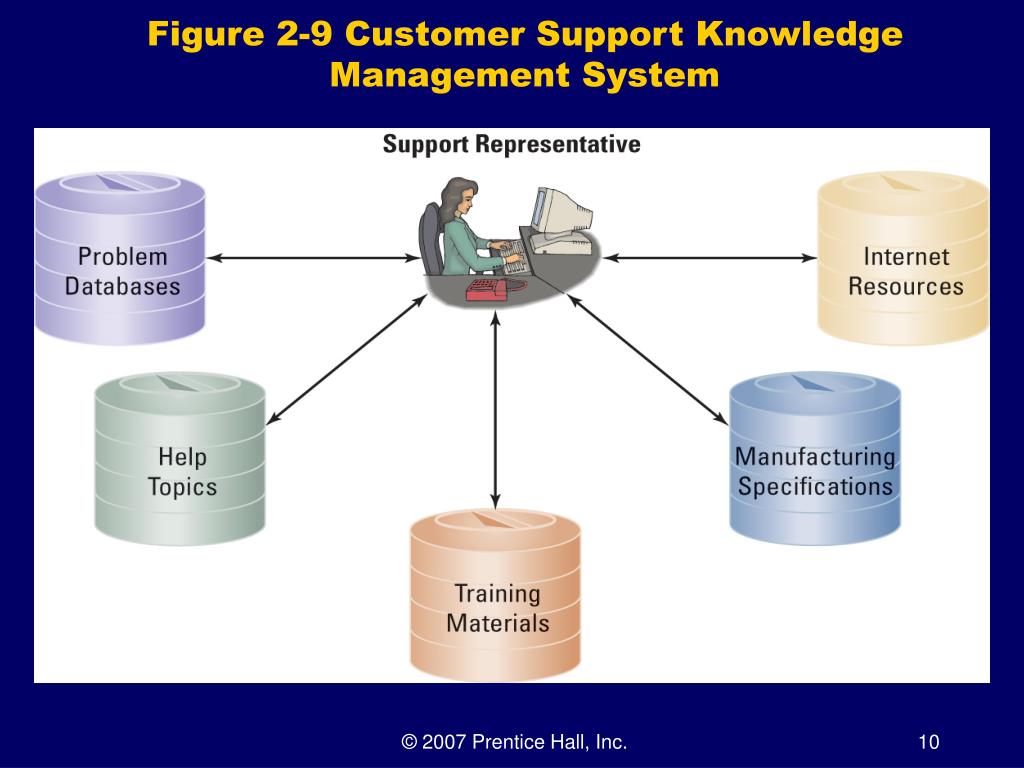 Figure 2-9 Customer Support Knowledge Management System

Support Representative

Problem Databases

Internet Resources

Help Topics

Manufacturing Specifications

Training Materials

© 2007 Prentice Hall, Inc.

10